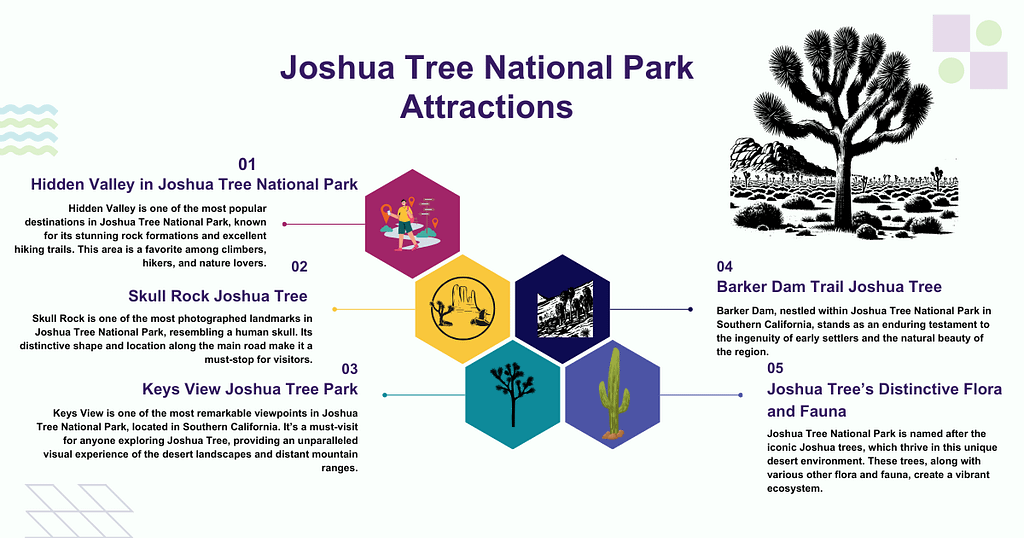 Joshua Tree National Park Attractions

01
Hidden Valley in Joshua Tree National Park

Hidden Valley is one of the most popular destinations in Joshua Tree National Park, known for its stunning rock formations and excellent hiking trails. This area is a favorite among climbers, hikers, and nature lovers.

02
Skull Rock Joshua Tree

Skull Rock is one of the most photographed landmarks in Joshua Tree National Park, resembling a human skull. Its distinctive shape and location along the main road make it a must-stop for visitors.

03
Keys View Joshua Tree Park

Keys View is one of the most remarkable viewpoints in Joshua Tree National Park, located in Southern California. It's a must-visit for anyone exploring Joshua Tree, providing an unparalleled visual experience of the desert landscapes and distant mountain ranges.

04
Barker Dam Trail Joshua Tree

Barker Dam, nestled within Joshua Tree National Park in Southern California, stands as an enduring testament to the ingenuity of early settlers and the natural beauty of the region.

05
Joshua Tree's Distinctive Flora and Fauna

Joshua Tree National Park is named after the iconic Joshua trees, which thrive in this unique desert environment. These trees, along with various other flora and fauna, create a vibrant ecosystem.